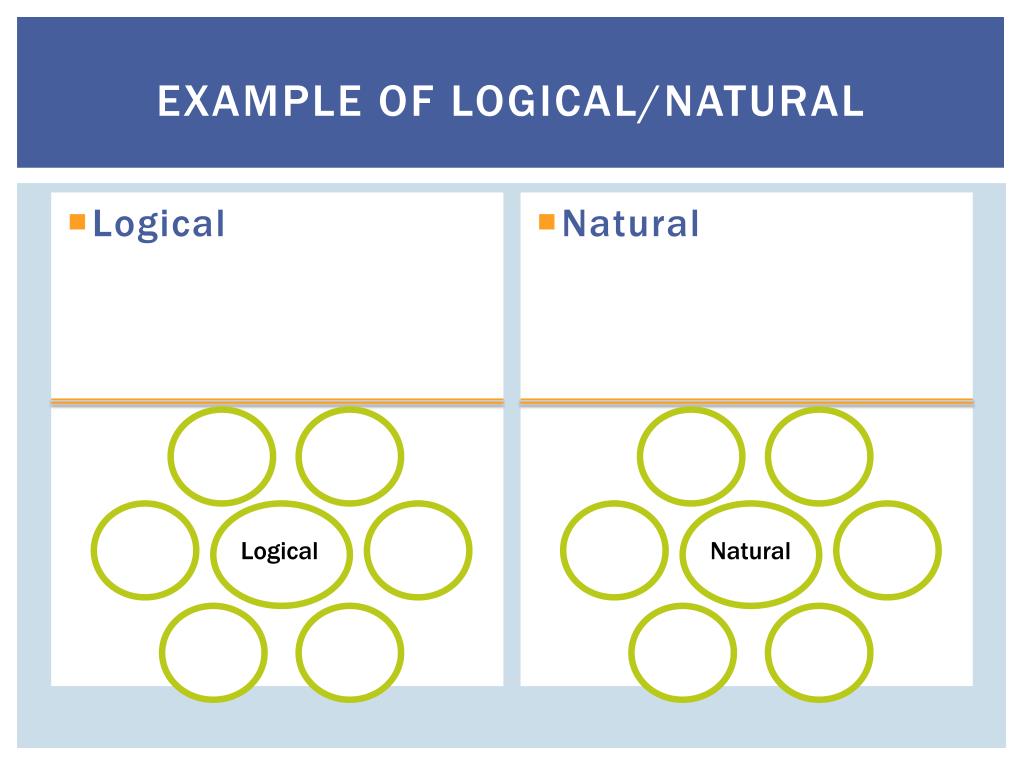 EXAMPLE OF LOGICAL/NATURAL

Logical

Logical

Natural

Natural